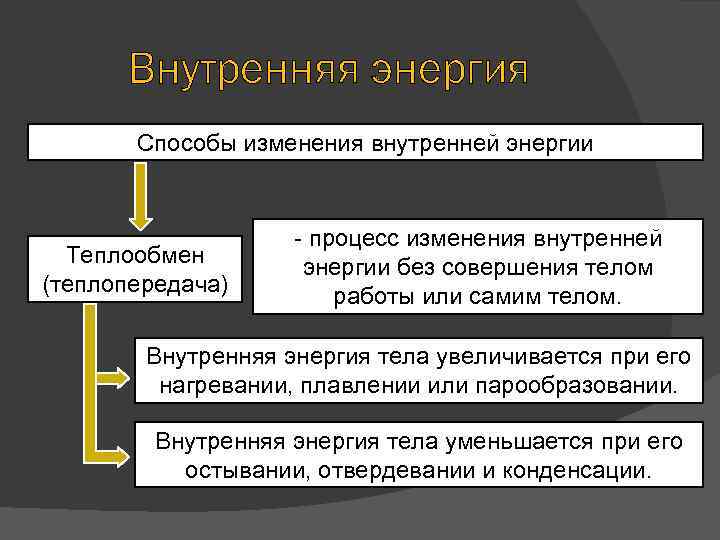 Внутренняя энергия

Способы изменения внутренней энергии

Теплообмен (теплопередача)

- процесс изменения внутренней энергии без совершения телом работы или самим телом.

Внутренняя энергия тела увеличивается при его нагревании, плавлении или парообразовании.

Внутренняя энергия тела уменьшается при его остывании, отвердевании и конденсации.